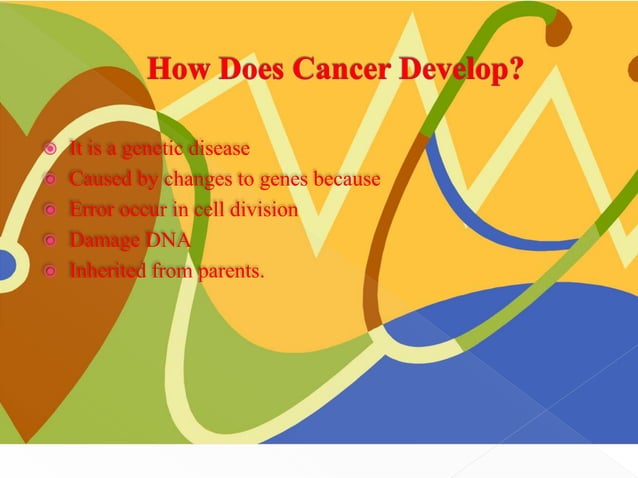 How Does Cancer Develop?

- It is a genetic disease
- Caused by changes to genes because
- Error occur in cell division
- Damage DNA
- Inherited from parents.